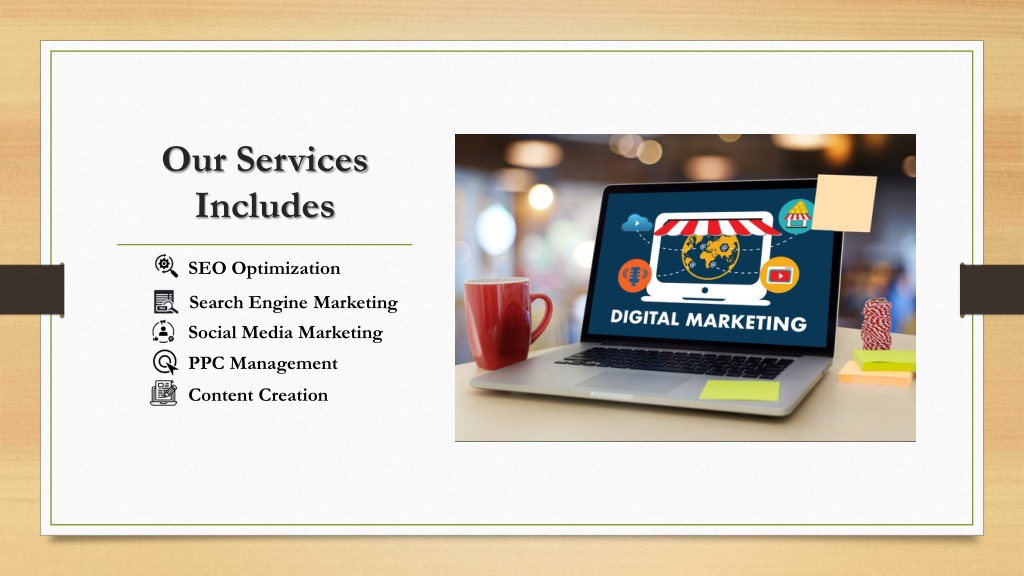 Our Services Includes

SEO Optimization
Search Engine Marketing
Social Media Marketing
PPC Management
Content Creation

DIGITAL MARKETING